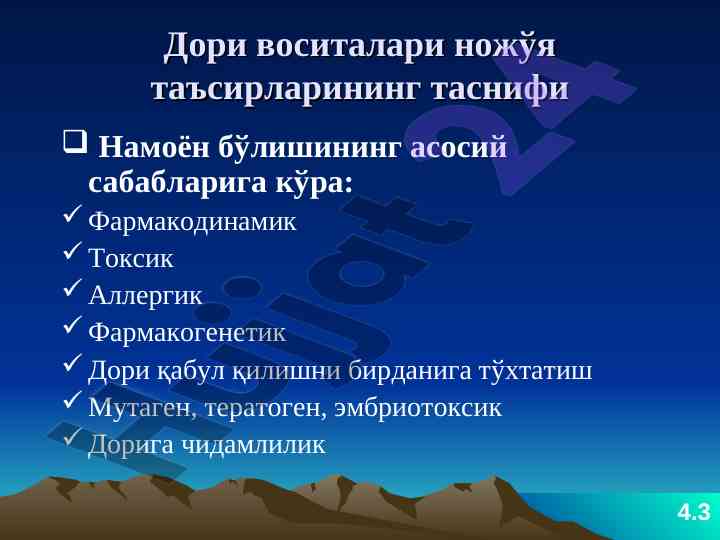 Дори воситалари ножўя таъсирларининг таснифи

❑ Намоён бўлишининг асосий сабабларига кўра:
✓ Фармакодинамик
✓ Токсик
✓ Аллергик
✓ Фармакогенетик
✓ Дори қабул қилишни бирданига тўхтатиш
✓ Мутаген, тератоген, эмбриотоксик
✓ Дорига чидамлилик

Hujjat 24

4.3